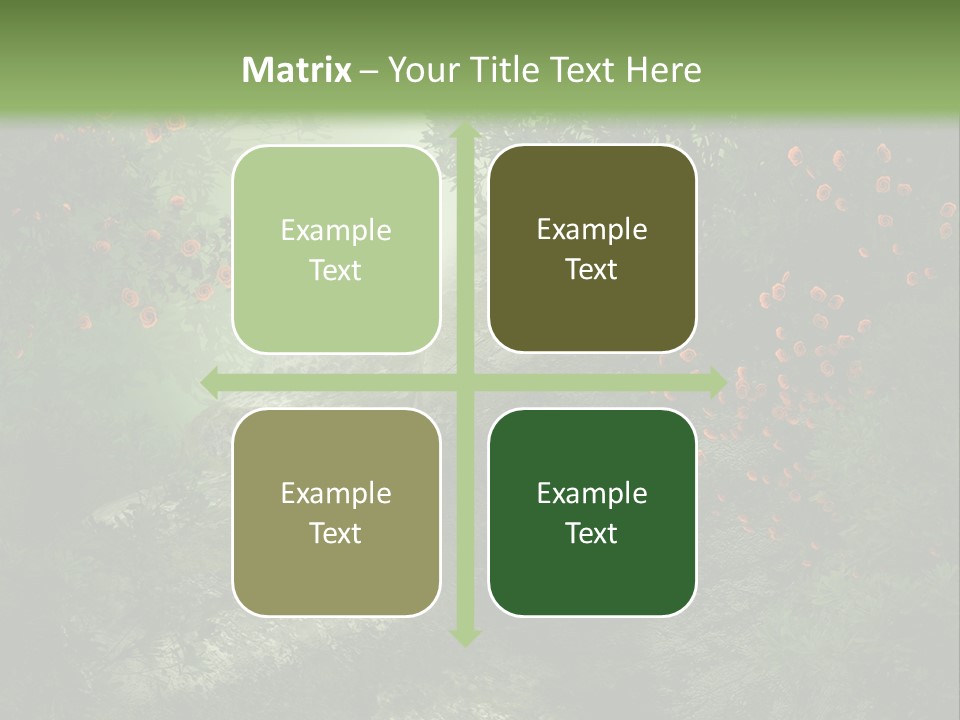 Matrix – Your Title Text Here

Example Text

Example Text

Example Text

Example Text